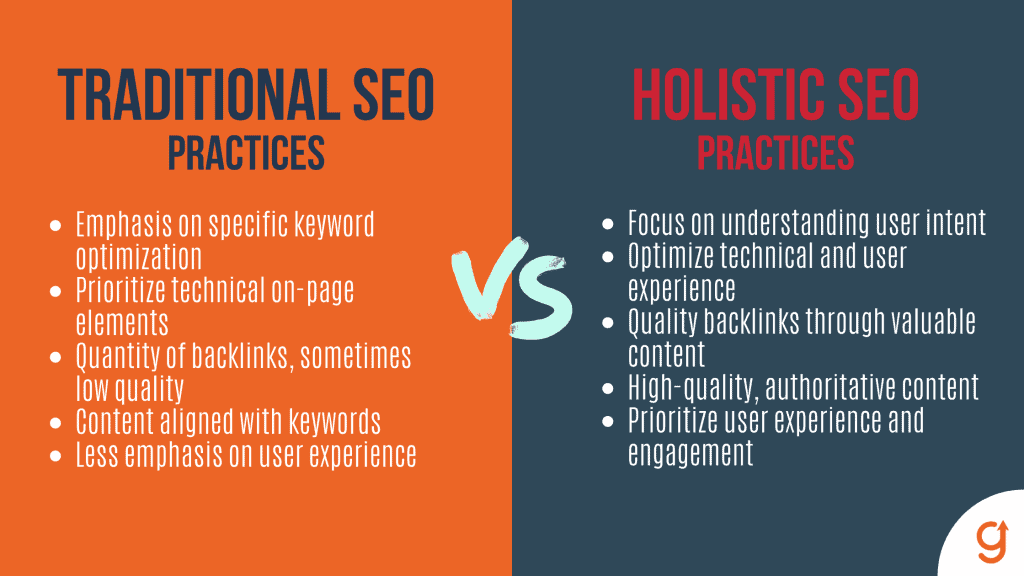 TRADITIONAL SEO
PRACTICES

- Emphasis on specific keyword optimization
- Prioritize technical on-page elements
- Quantity of backlinks, sometimes low quality
- Content aligned with keywords
- Less emphasis on user experience

VS

HOLISTIC SEO
PRACTICES

- Focus on understanding user intent
- Optimize technical and user experience
- Quality backlinks through valuable content
- High-quality, authoritative content
- Prioritize user experience and engagement

g